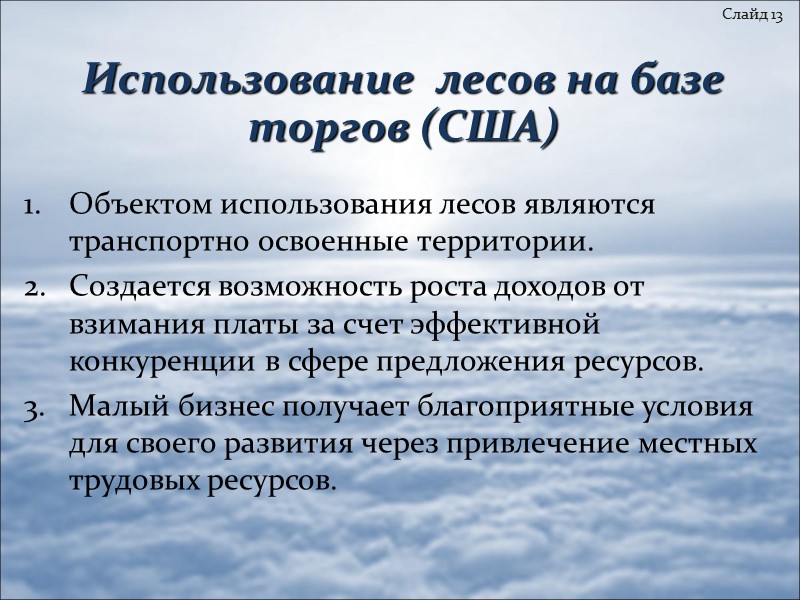 Слайд 13

Использование лесов на базе торгов (США)

1. Объектом использования лесов являются транспортно освоенные территории.
2. Создается возможность роста доходов от взимания платы за счет эффективной конкуренции в сфере предложения ресурсов.
3. Малый бизнес получает благоприятные условия для своего развития через привлечение местных трудовых ресурсов.